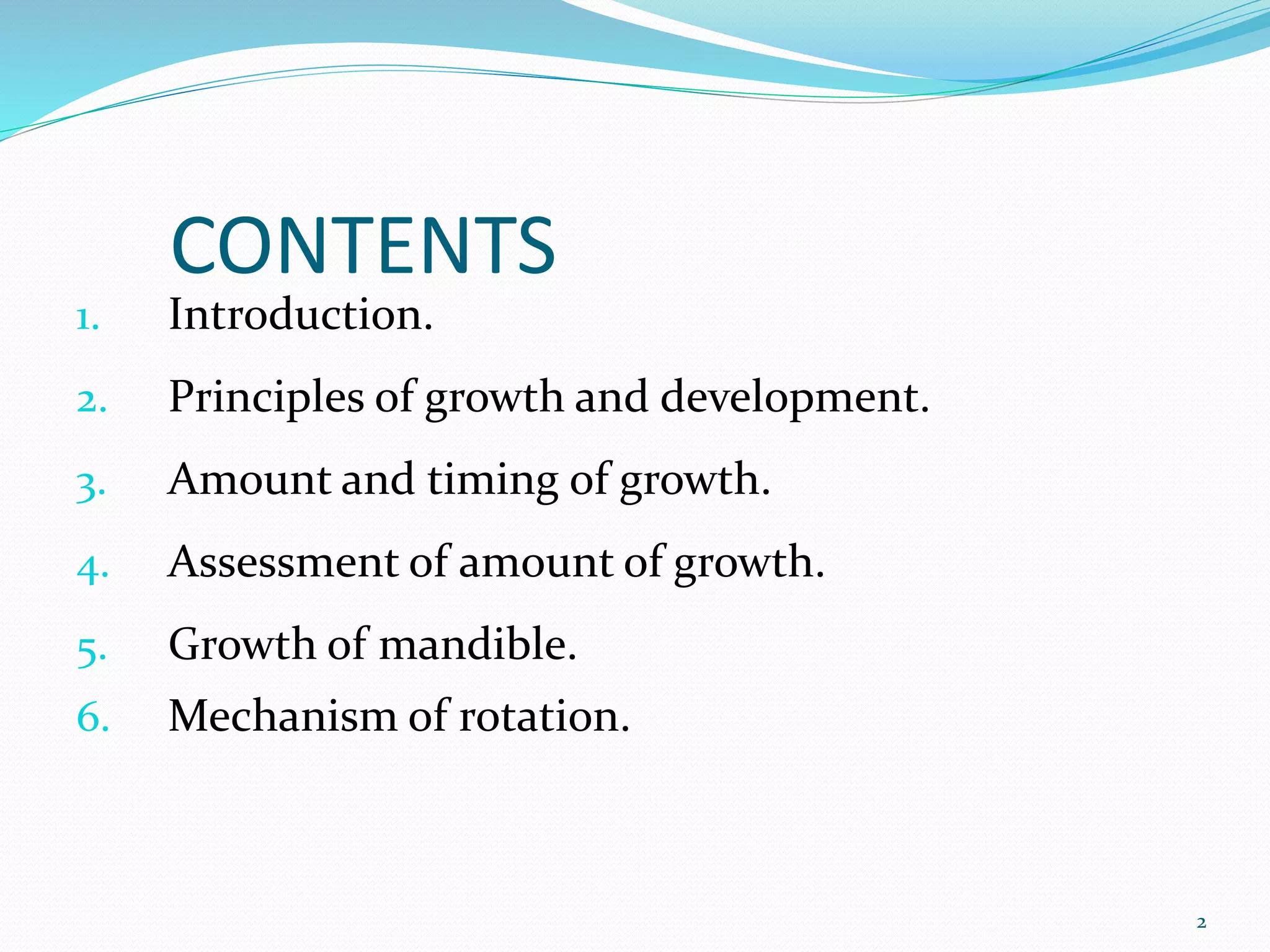 CONTENTS

1. Introduction.
2. Principles of growth and development.
3. Amount and timing of growth.
4. Assessment of amount of growth.
5. Growth of mandible.
6. Mechanism of rotation.

2